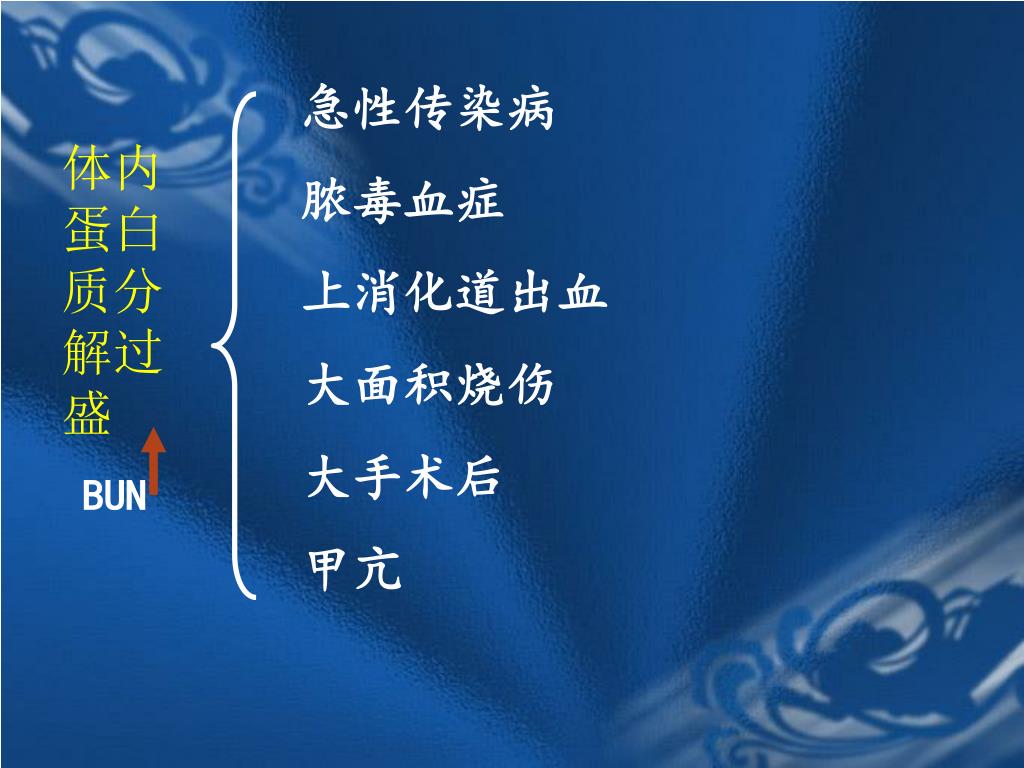 体内蛋白质分解过盛

BUN

急性传染病

脓毒血症

上消化道出血

大面积烧伤

大手术后

甲亢